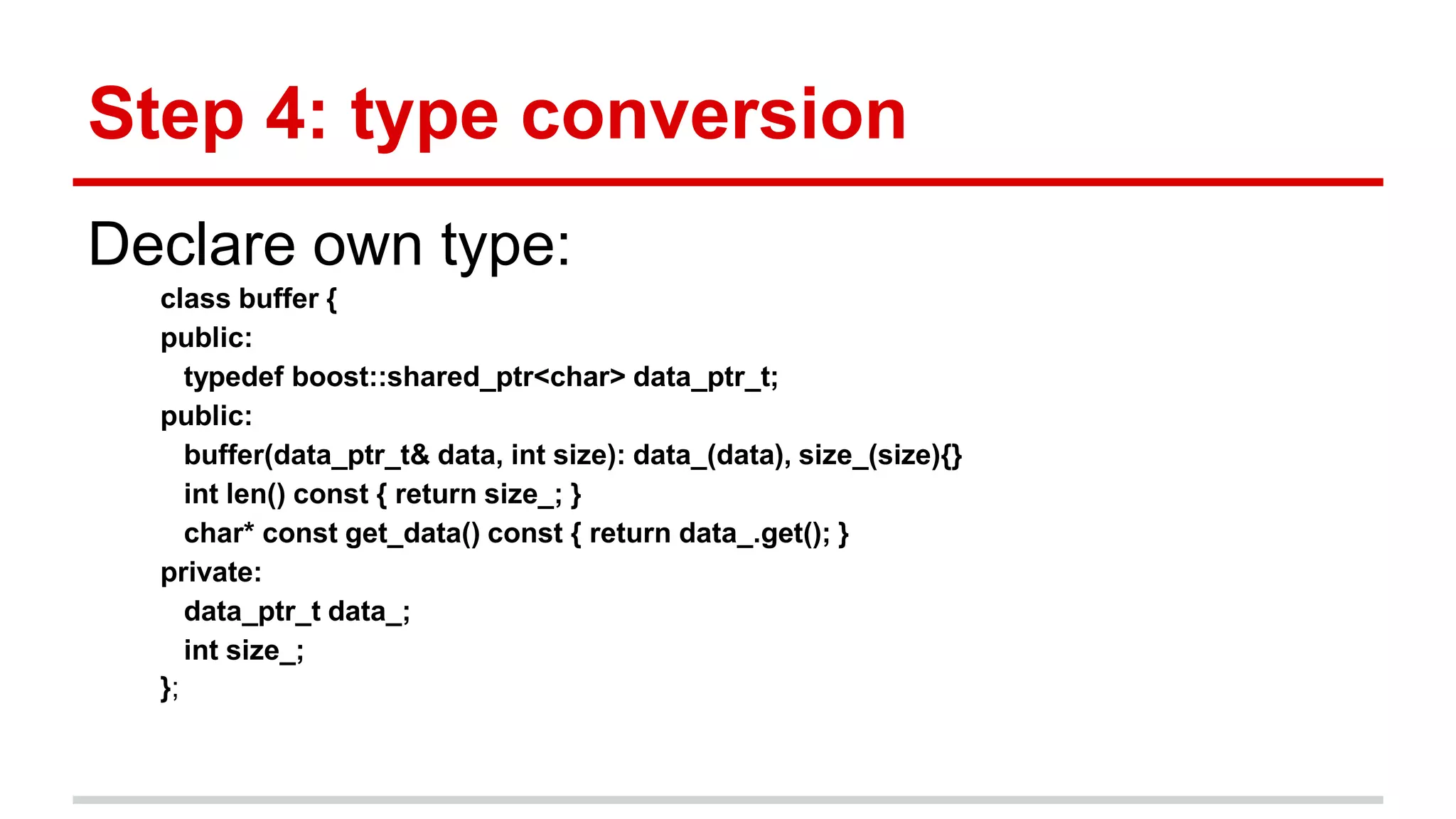 Step 4: type conversion

Declare own type:

class buffer {
public:
  typedef boost::shared_ptr<char> data_ptr_t;
public:
  buffer(data_ptr_t& data, int size): data_(data), size_(size){}
  int len() const { return size_; }
  char* const get_data() const { return data_.get(); }
private:
  data_ptr_t data_;
  int size_;
};